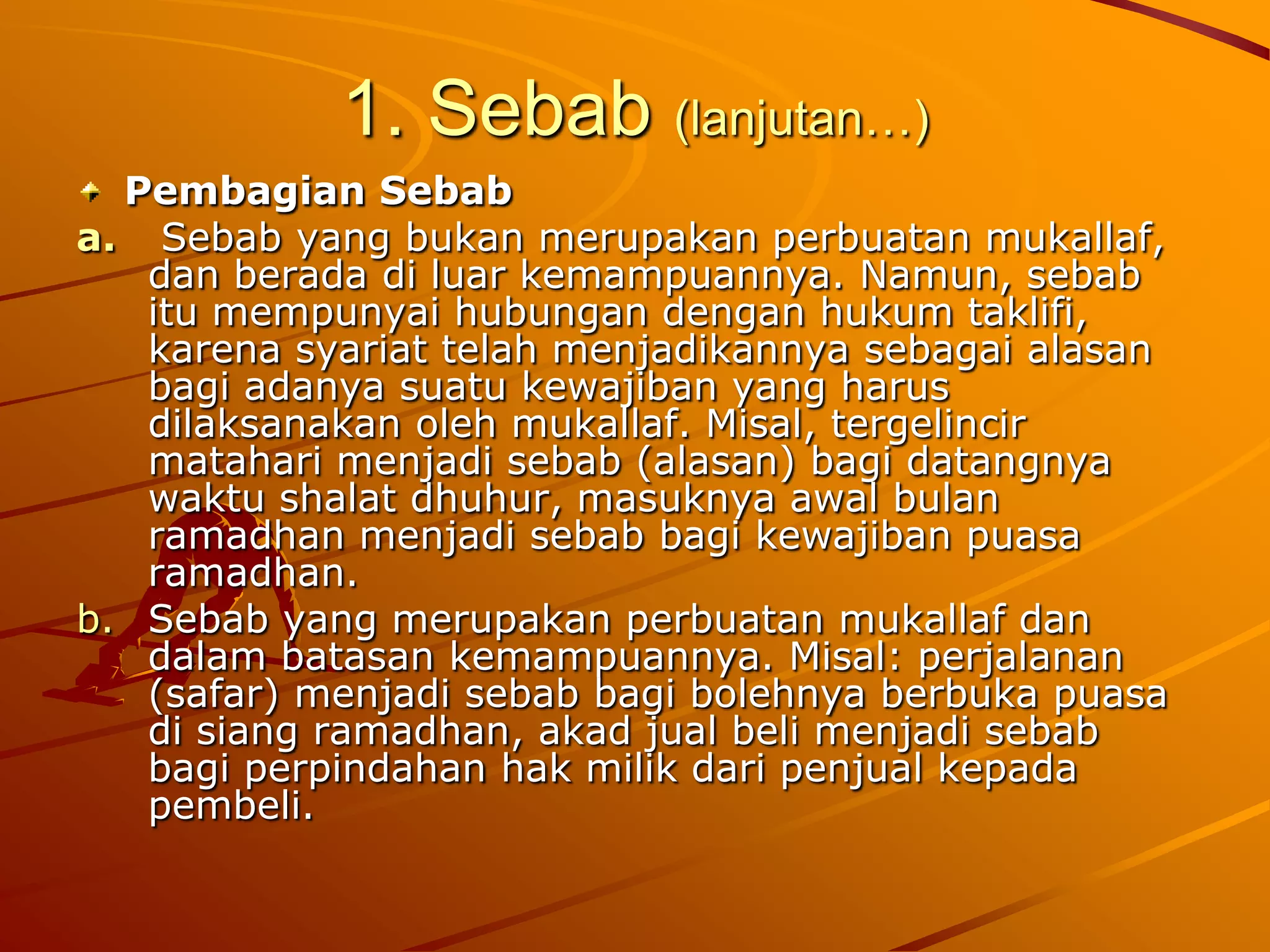 1. Sebab (lanjutan…)

Pembagian Sebab

a. Sebab yang bukan merupakan perbuatan mukallaf, dan berada di luar kemampuannya. Namun, sebab itu mempunyai hubungan dengan hukum taklifi, karena syariat telah menjadikannya sebagai alasan bagi adanya suatu kewajiban yang harus dilaksanakan oleh mukallaf. Misal, tergelincir matahari menjadi sebab (alasan) bagi datangnya waktu shalat dhuhur, masuknya awal bulan ramadhan menjadi sebab bagi kewajiban puasa ramadhan.

b. Sebab yang merupakan perbuatan mukallaf dan dalam batasan kemampuannya. Misal: perjalanan (safar) menjadi sebab bagi bolehnya berbuka puasa di siang ramadhan, akad jual beli menjadi sebab bagi perpindahan hak milik dari penjual kepada pembeli.